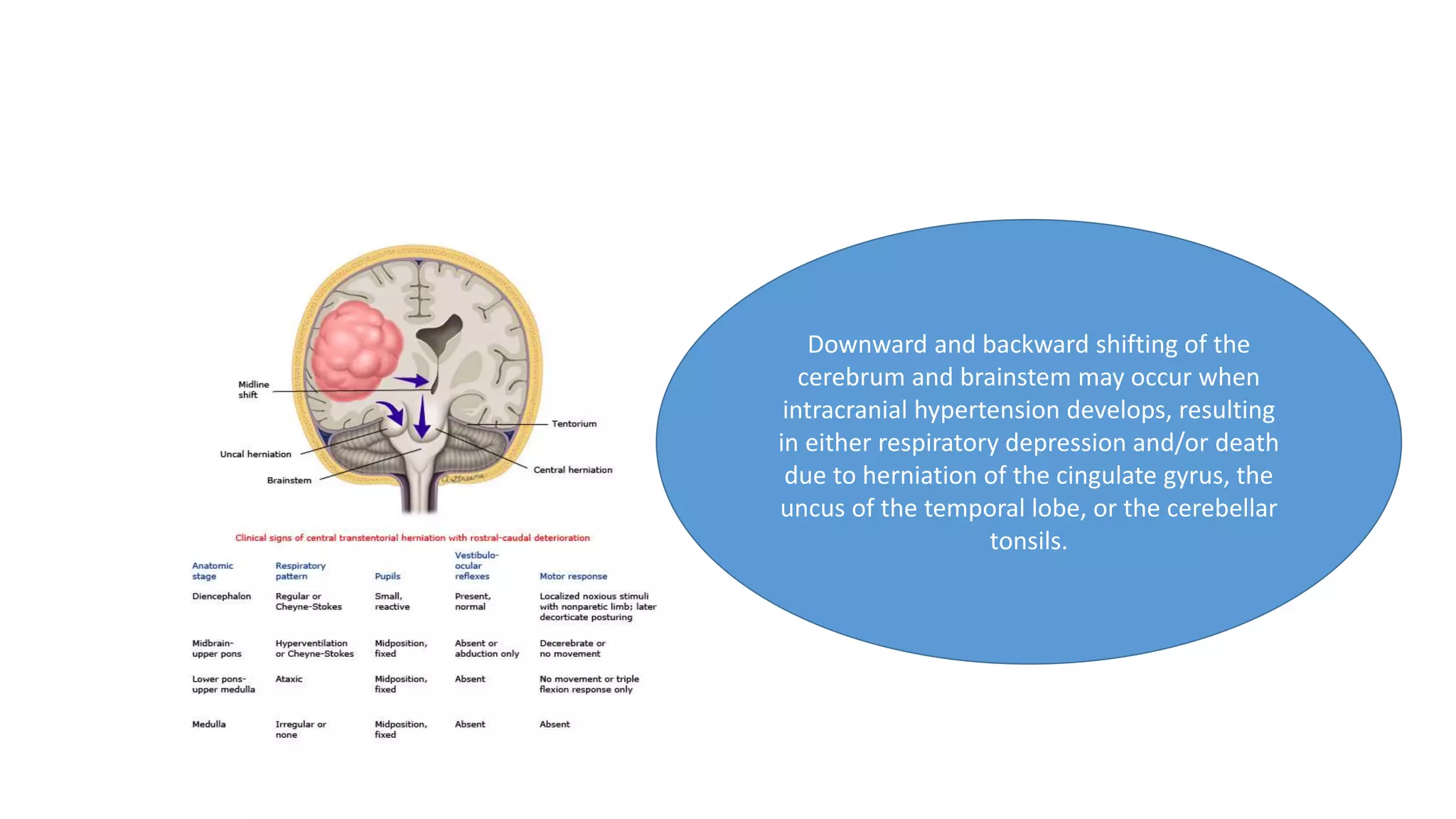 Midline shift

Tentorium

Uncal herniation

Central herniation

Brainstem

Clinical signs of central transtentorial herniation with rostral-caudal deterioration

| Anatomic stage | Respiratory pattern | Pupils | Vestibulo-ocular reflexes | Motor response |
|---|---|---|---|---|
| Diencephalon | Regular or Cheyne-Stokes | Small, reactive | Present, normal | Localized noxious stimuli with nonparetic limb; later decorticate posturing |
| Midbrain-upper pons | Hyperventilation or Cheyne-Stokes | Midposition, fixed | Absent or abduction only | Decerebrate or no movement |
| Lower pons-upper medulla | Ataxic | Midposition, fixed | Absent | No movement or triple flexion response only |
| Medulla | Irregular or none | Midposition, fixed | Absent | Absent |

Downward and backward shifting of the cerebrum and brainstem may occur when intracranial hypertension develops, resulting in either respiratory depression and/or death due to herniation of the cingulate gyrus, the uncus of the temporal lobe, or the cerebellar tonsils.